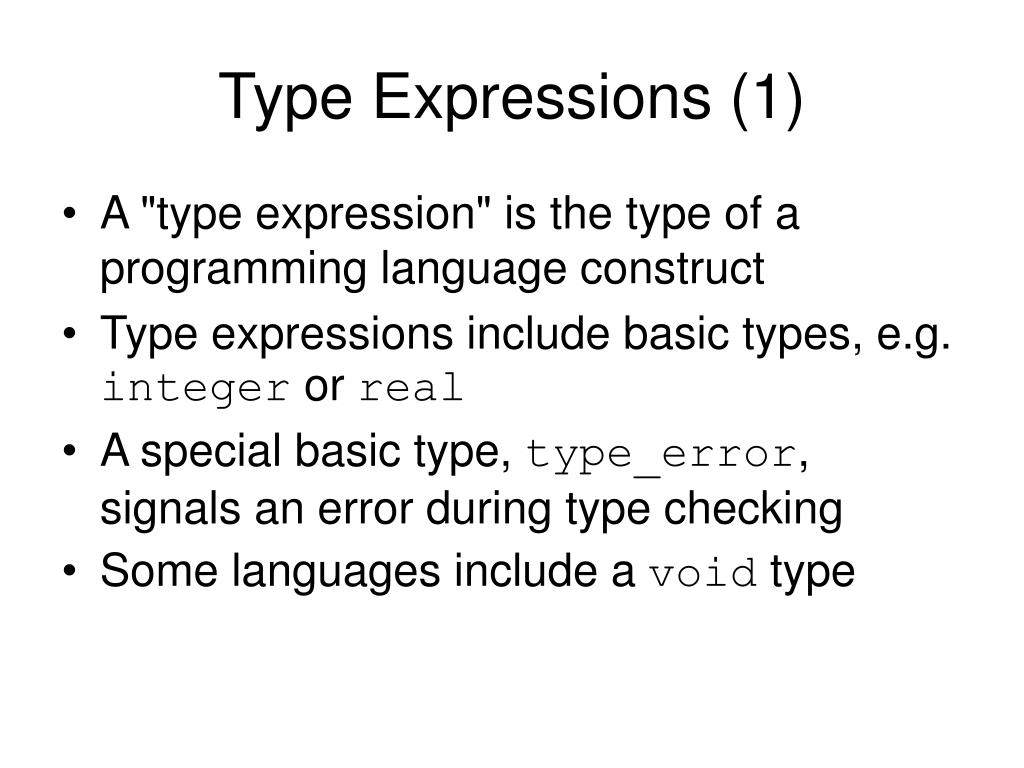 Type Expressions (1)

• A "type expression" is the type of a programming language construct

• Type expressions include basic types, e.g. integer or real

• A special basic type, type_error, signals an error during type checking

• Some languages include a void type